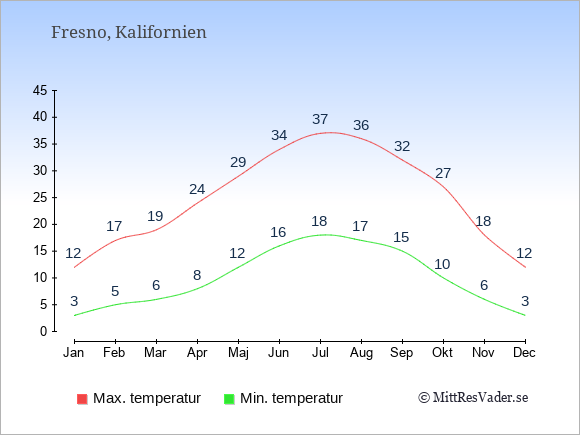 Fresno, Kalifornien

45
40
35
30
25
20
15
10
5
0

12 17 19 24 29 34 37 36 32 27 18 12

3 5 6 8 12 16 18 17 15 10 6 3

Jan Feb Mar Apr Maj Jun Jul Aug Sep Okt Nov Dec

Max. temperatur
Min. temperatur
© MittResVader.se